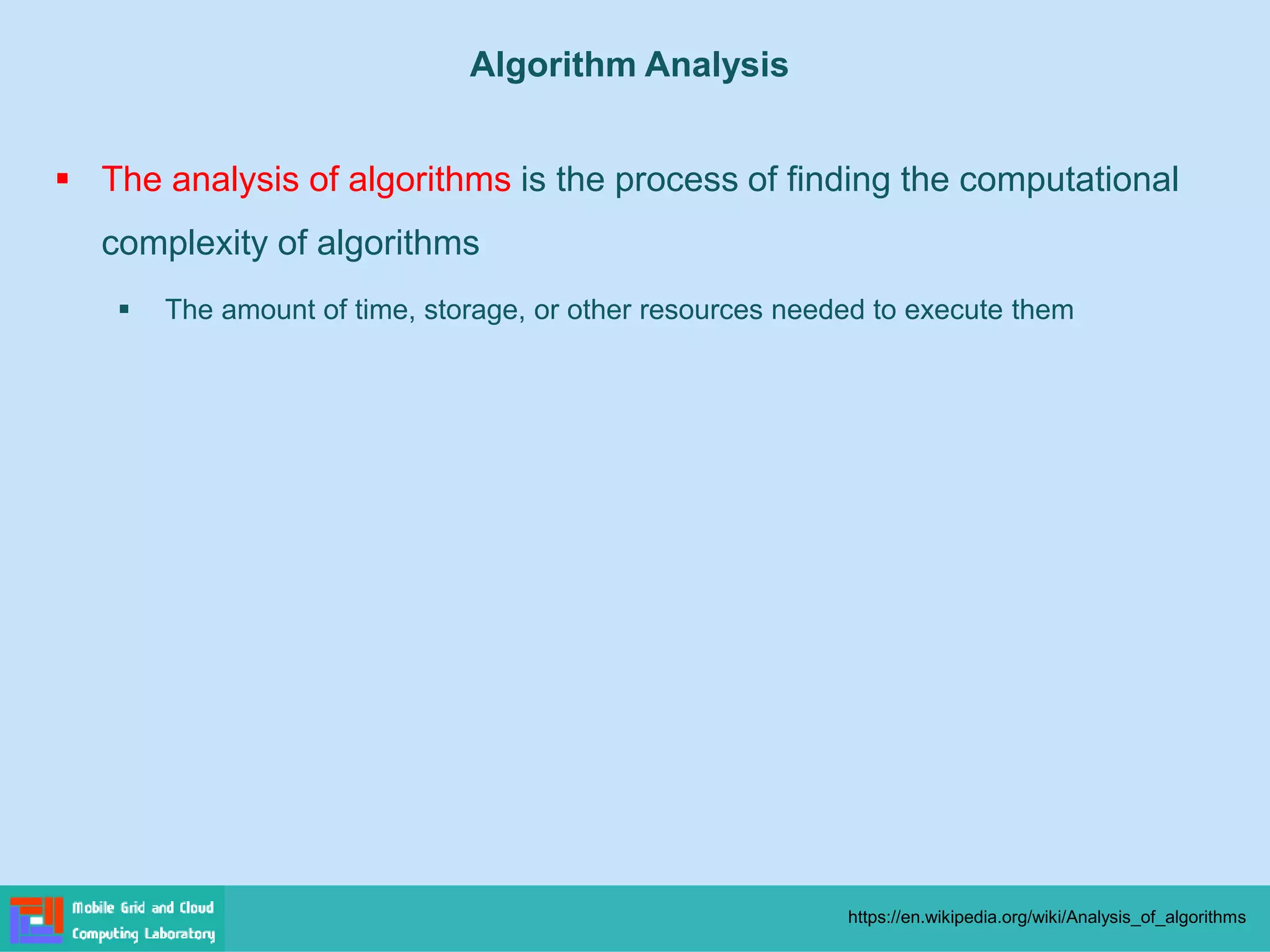 Algorithm Analysis

▪ The analysis of algorithms is the process of finding the computational complexity of algorithms

▪ The amount of time, storage, or other resources needed to execute them

Mobile Grid and Cloud Computing Laboratory

https://en.wikipedia.org/wiki/Analysis_of_algorithms